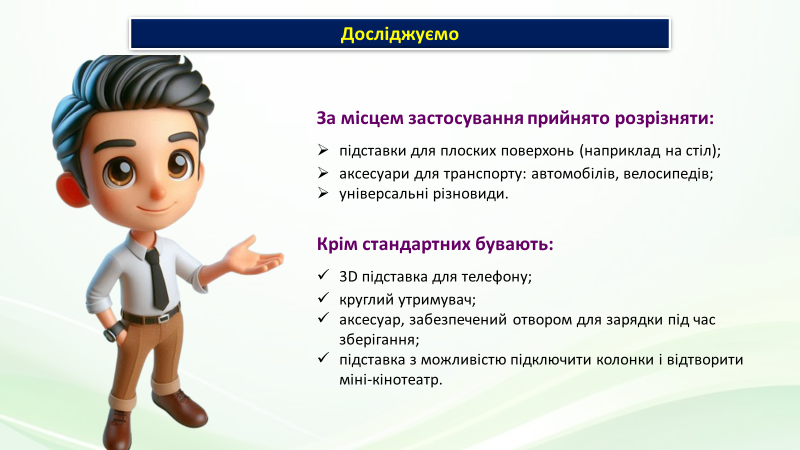 Досліджуємо

За місцем застосування прийнято розрізняти:

➢ підставки для плоских поверхонь (наприклад на стіл);
➢ аксесуари для транспорту: автомобілів, велосипедів;
➢ універсальні різновиди.

Крім стандартних бувають:

✓ 3D підставка для телефону;
✓ круглий утримувач;
✓ аксесуар, забезпечений отвором для зарядки під час зберігання;
✓ підставка з можливістю підключити колонки і відтворити міні-кінотеатр.